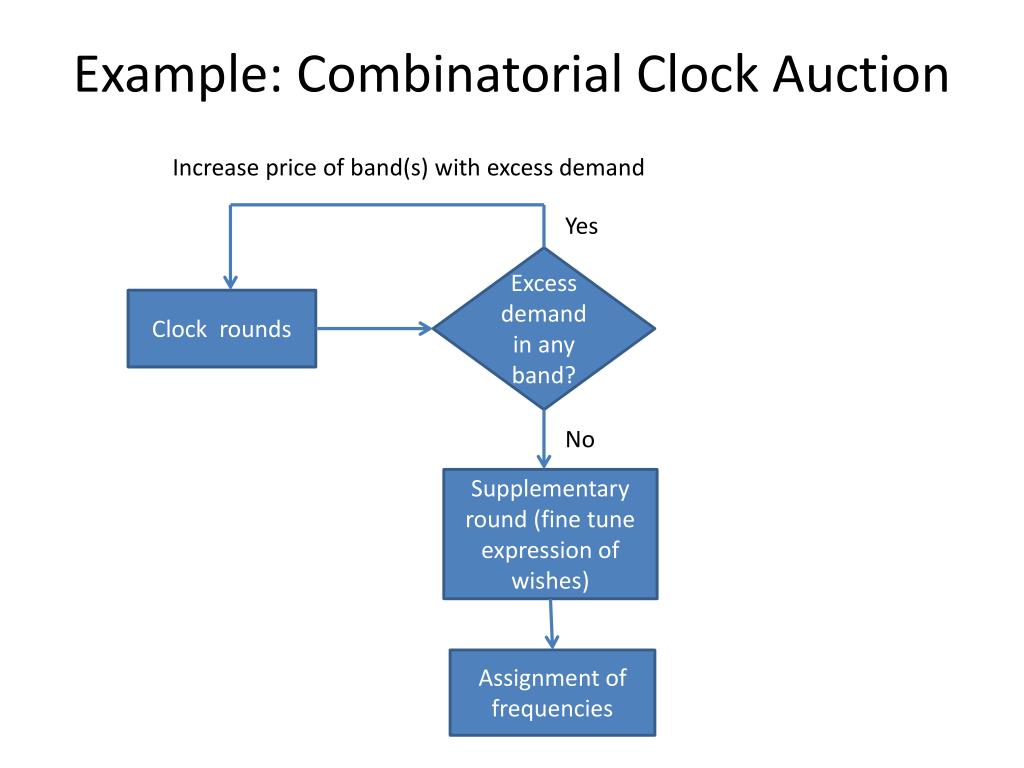 Example: Combinatorial Clock Auction

Increase price of band(s) with excess demand

Yes

Clock rounds

Excess demand in any band?

No

Supplementary round (fine tune expression of wishes)

Assignment of frequencies